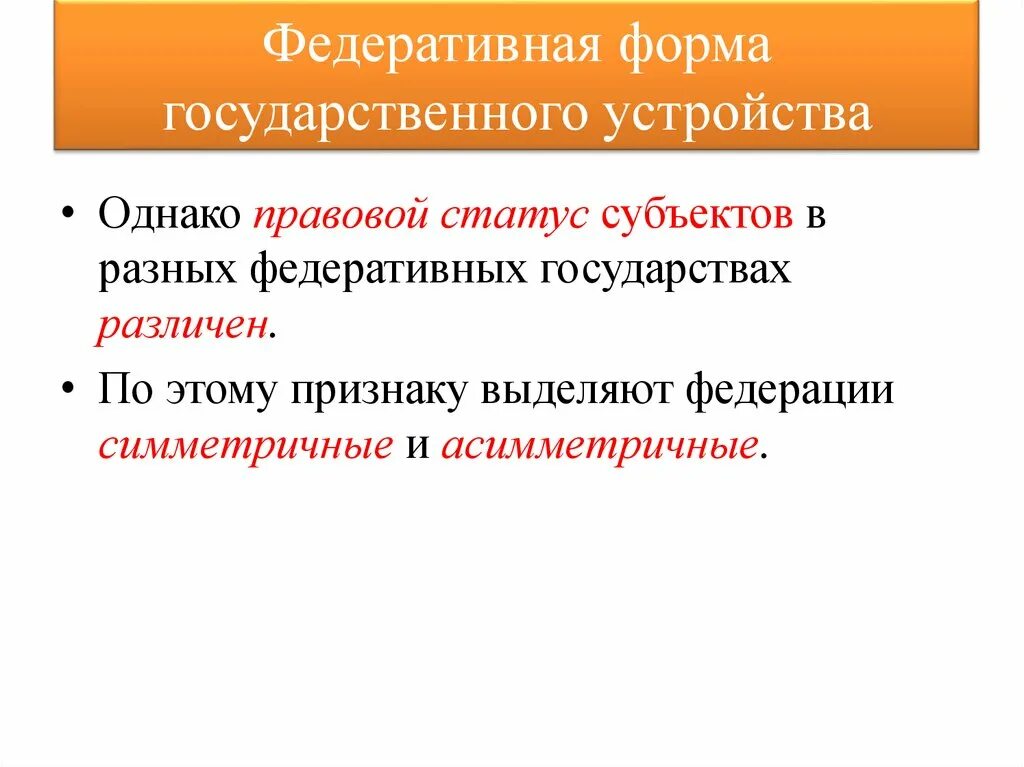 Федеративная форма государственного устройства

• Однако правовой статус субъектов в разных федеративных государствах различен.

• По этому признаку выделяют федерации симметричные и асимметричные.